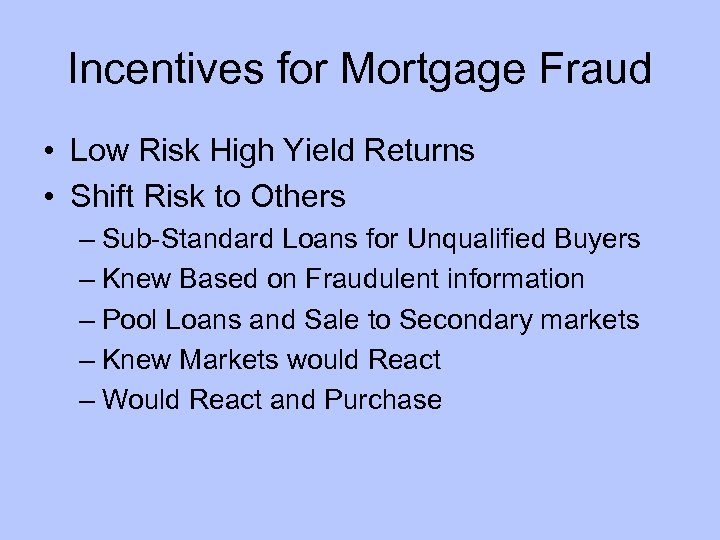 Incentives for Mortgage Fraud

• Low Risk High Yield Returns
• Shift Risk to Others
– Sub-Standard Loans for Unqualified Buyers
– Knew Based on Fraudulent information
– Pool Loans and Sale to Secondary markets
– Knew Markets would React
– Would React and Purchase